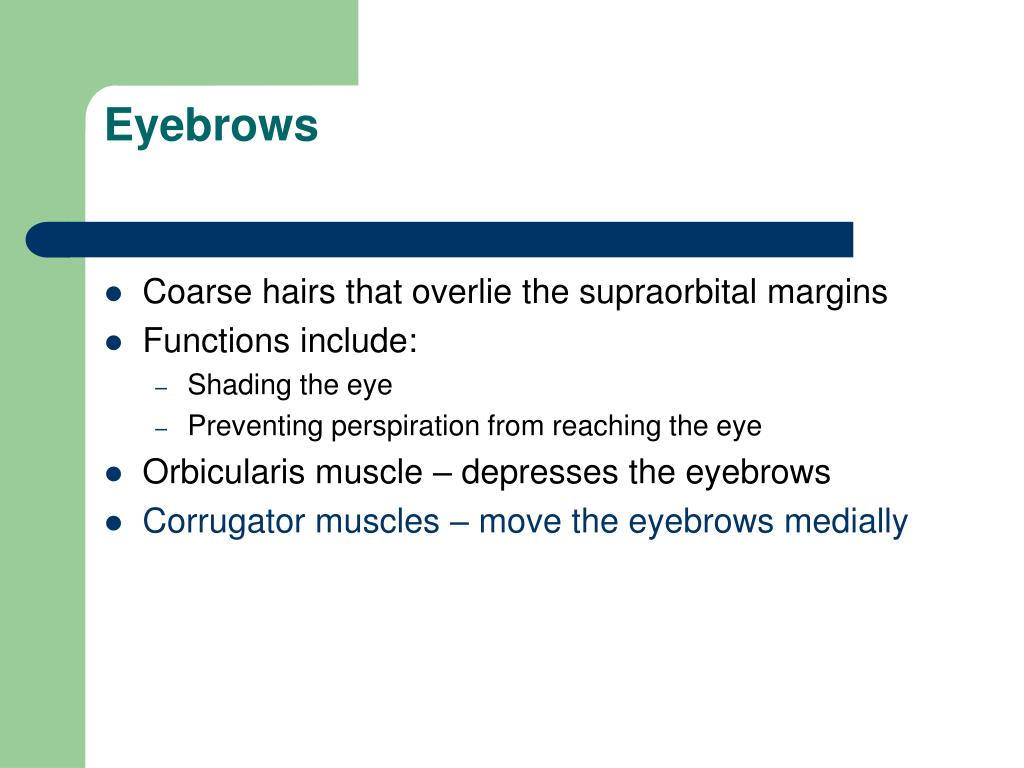 Eyebrows

- Coarse hairs that overlie the supraorbital margins
- Functions include:
  – Shading the eye
  – Preventing perspiration from reaching the eye
- Orbicularis muscle – depresses the eyebrows
- Corrugator muscles – move the eyebrows medially